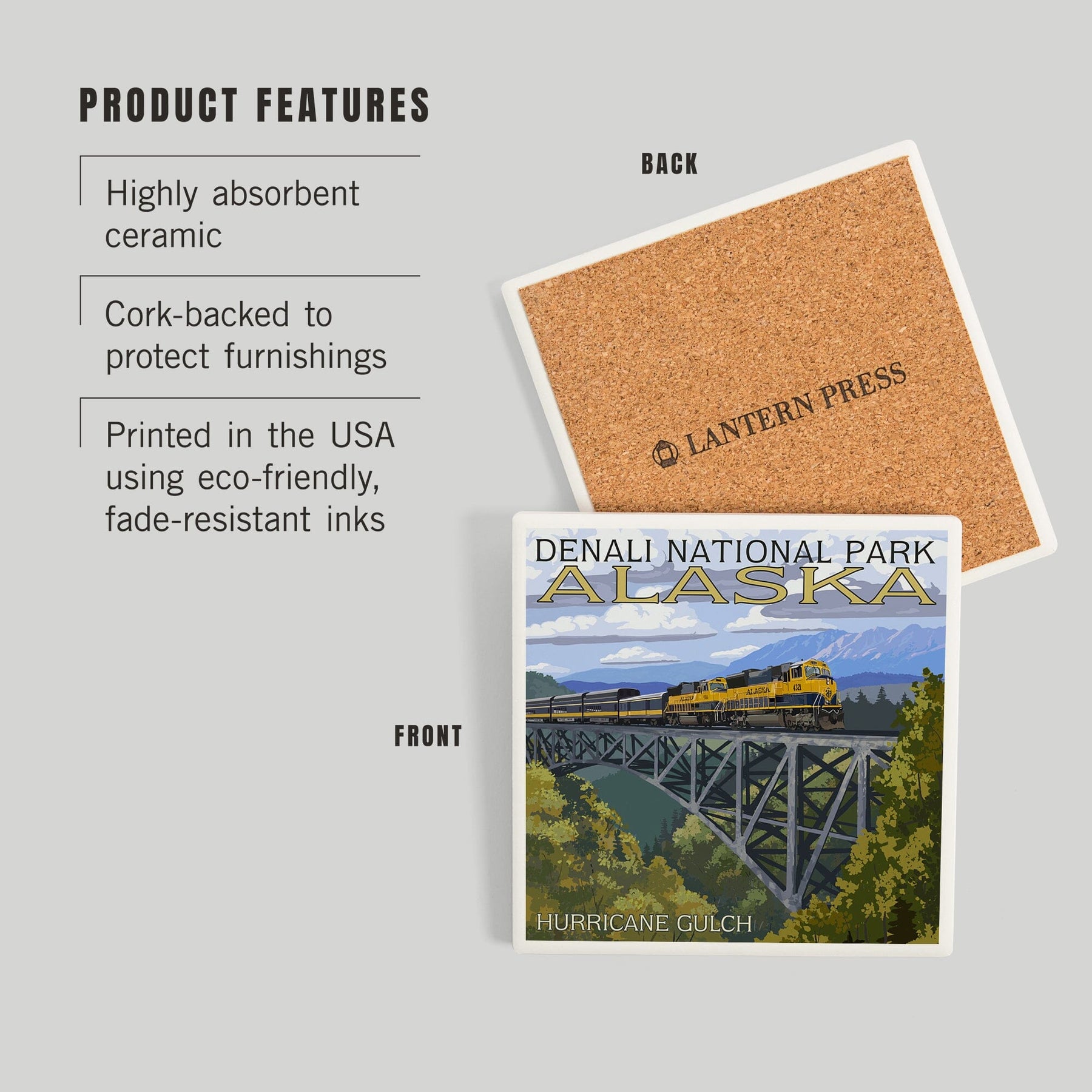 PRODUCT FEATURES

Highly absorbent ceramic

Cork-backed to protect furnishings

Printed in the USA using eco-friendly, fade-resistant inks

BACK

LANTERN PRESS

FRONT

DENALI NATIONAL PARK
ALASKA

ALASKA 4321

HURRICANE GULCH